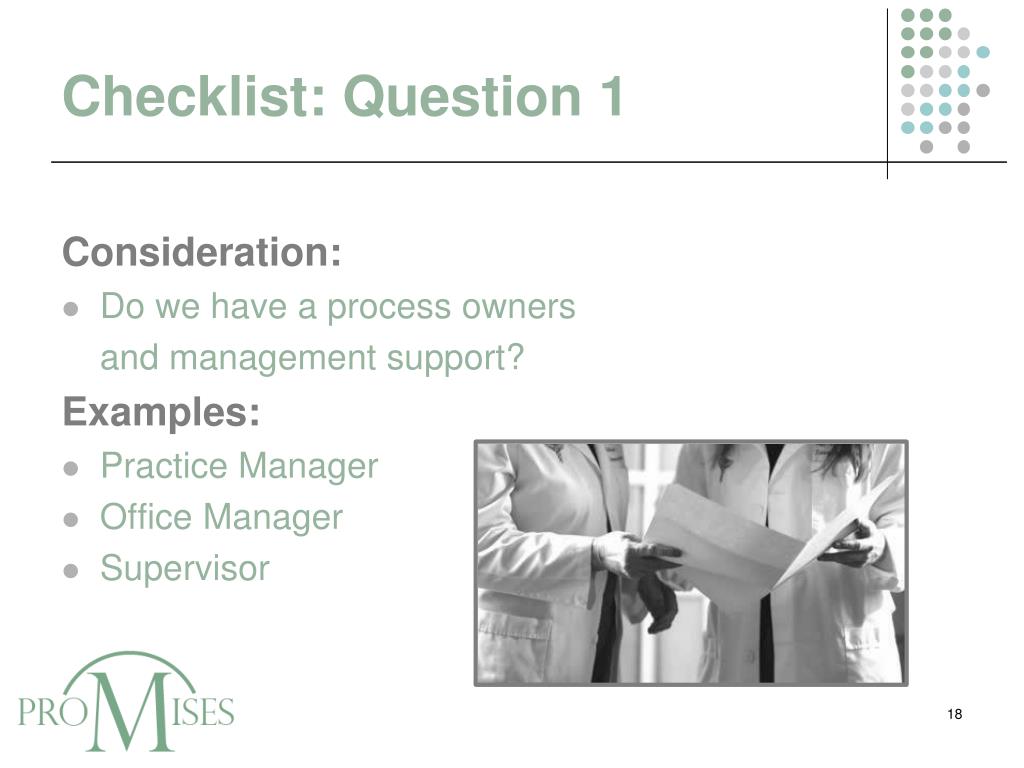 Checklist: Question 1

Consideration:

- Do we have a process owners and management support?

Examples:

- Practice Manager
- Office Manager
- Supervisor

PROMISES

18